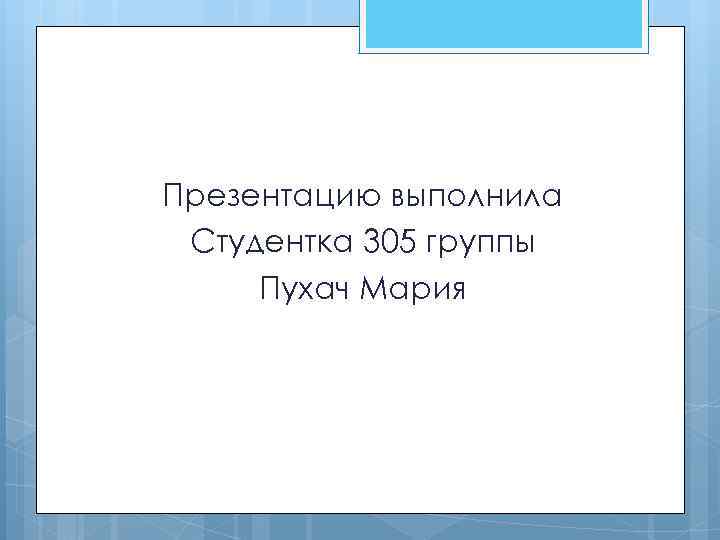 Презентацию выполнила
Студентка 305 группы
Пухач Мария